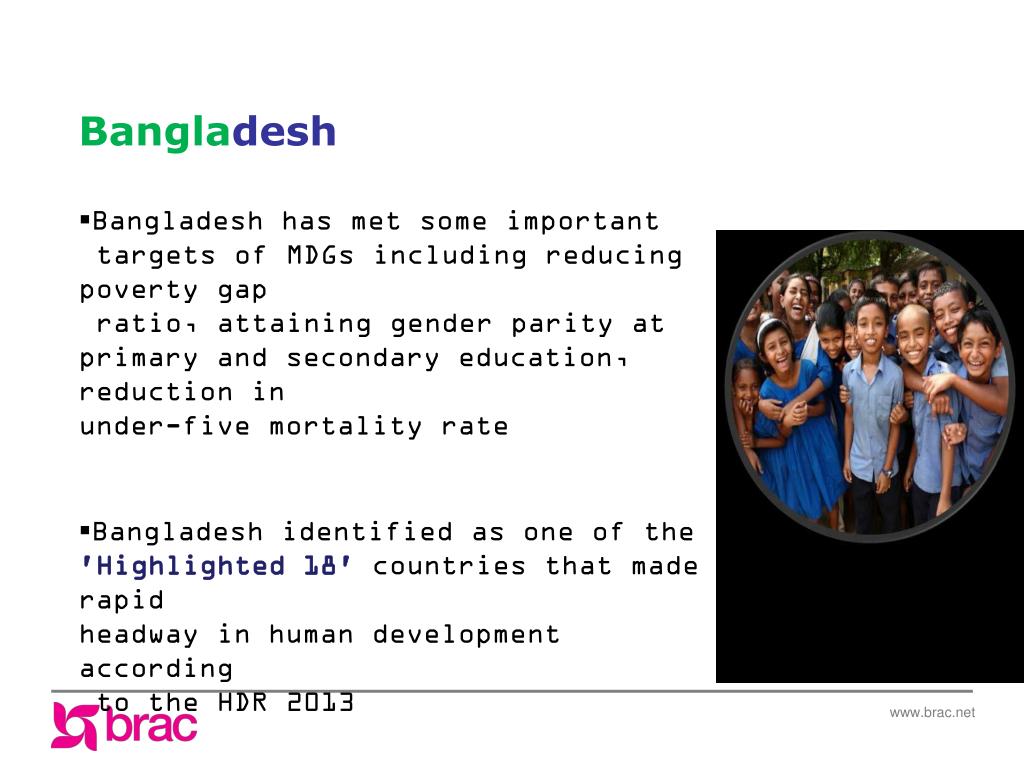 Bangladesh

▪Bangladesh has met some important targets of MDGs including reducing poverty gap ratio, attaining gender parity at primary and secondary education, reduction in under-five mortality rate

▪Bangladesh identified as one of the 'Highlighted 18' countries that made rapid headway in human development according to the HDR 2013

brac

www.brac.net